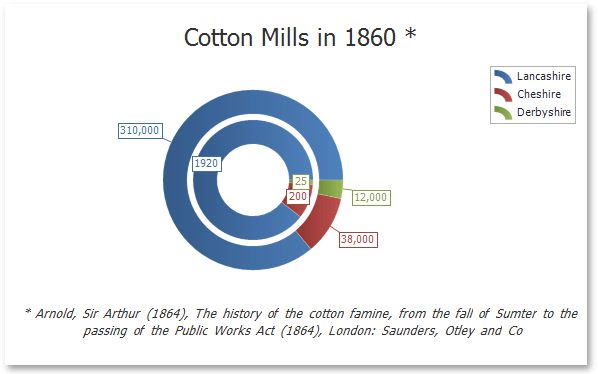 Cotton Mills in 1860 *

Lancashire
Cheshire
Derbyshire

310,000
1920
25
200
12,000
38,000

* Arnold, Sir Arthur (1864), The history of the cotton famine, from the fall of Sumter to the passing of the Public Works Act (1864), London: Saunders, Otley and Co